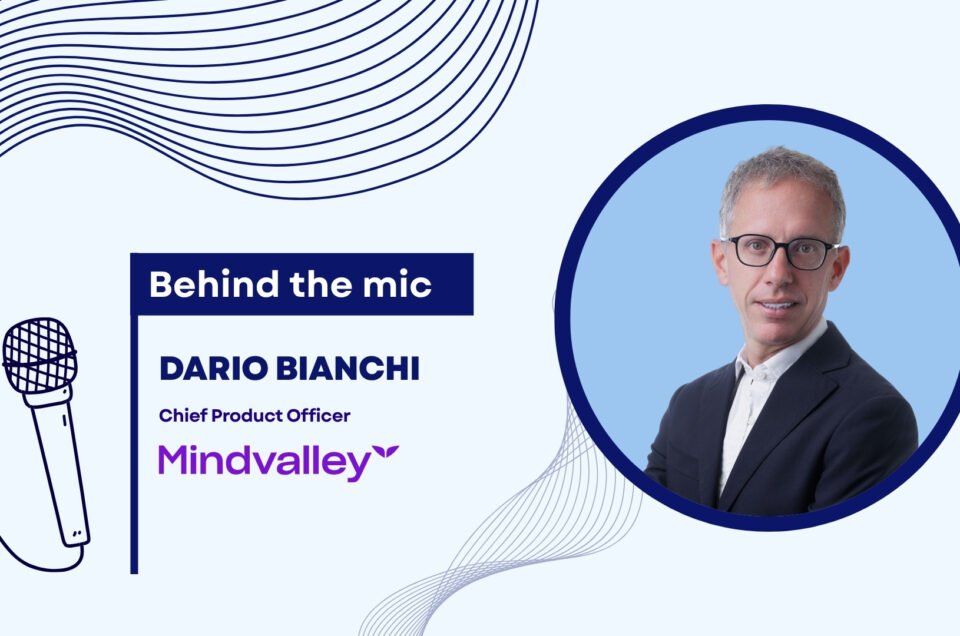 Behind the mic

DARIO BIANCHI

Chief Product Officer

Mindvalley